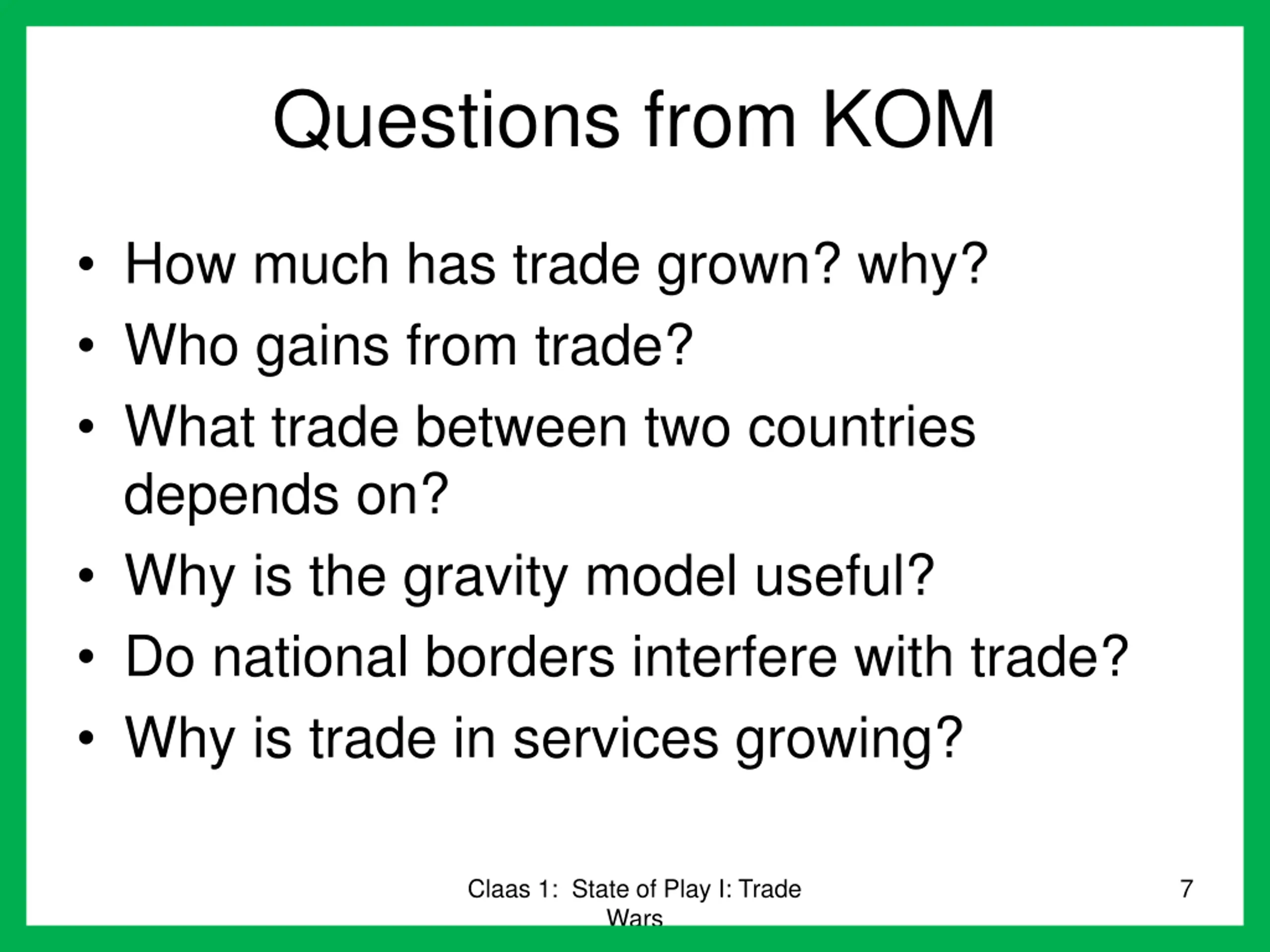 Questions from KOM

• How much has trade grown? why?
• Who gains from trade?
• What trade between two countries depends on?
• Why is the gravity model useful?
• Do national borders interfere with trade?
• Why is trade in services growing?

Claas 1: State of Play I: Trade Wars

7